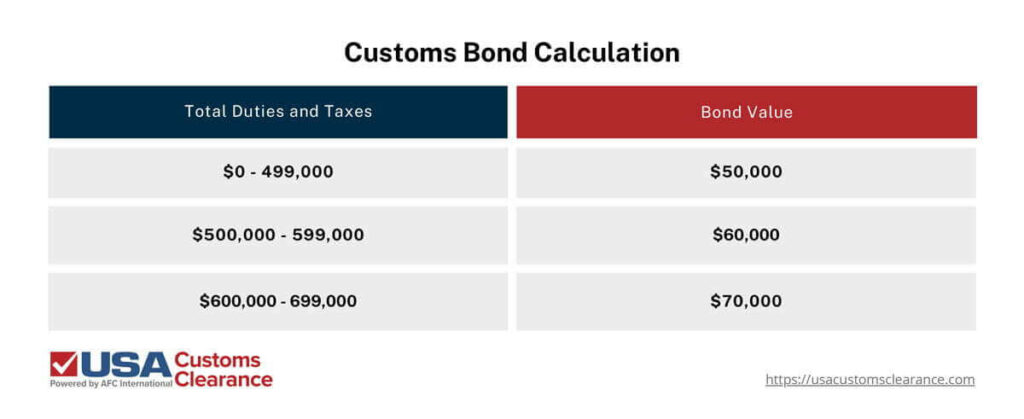 Customs Bond Calculation

| Total Duties and Taxes | Bond Value |
|---|---|
| \$0 - 499,000 | \$50,000 |
| \$500,000 - 599,000 | \$60,000 |
| \$600,000 - 699,000 | \$70,000 |

USA Customs Clearance
Powered by AFC International

https://usacustomsclearance.com